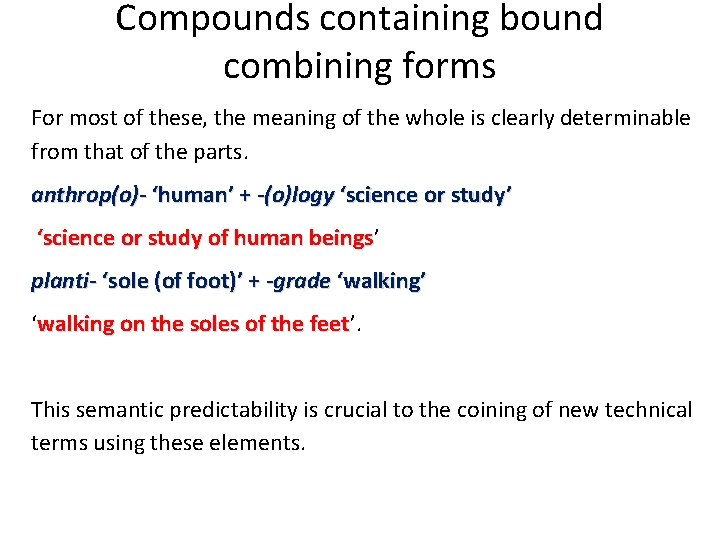 Compounds containing bound combining forms

For most of these, the meaning of the whole is clearly determinable from that of the parts.

anthrop(o)- ‘human’ + -(o)logy ‘science or study’

‘science or study of human beings’

planti- ‘sole (of foot)’ + -grade ‘walking’

‘walking on the soles of the feet’.

This semantic predictability is crucial to the coining of new technical terms using these elements.